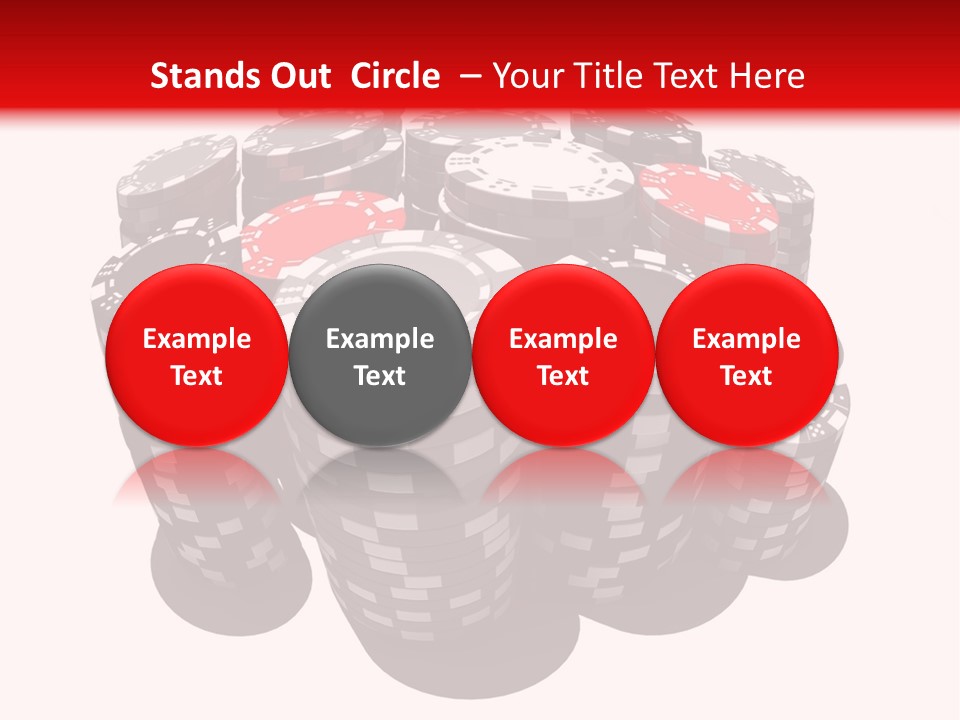 Stands Out Circle – Your Title Text Here

Example Text

Example Text

Example Text

Example Text